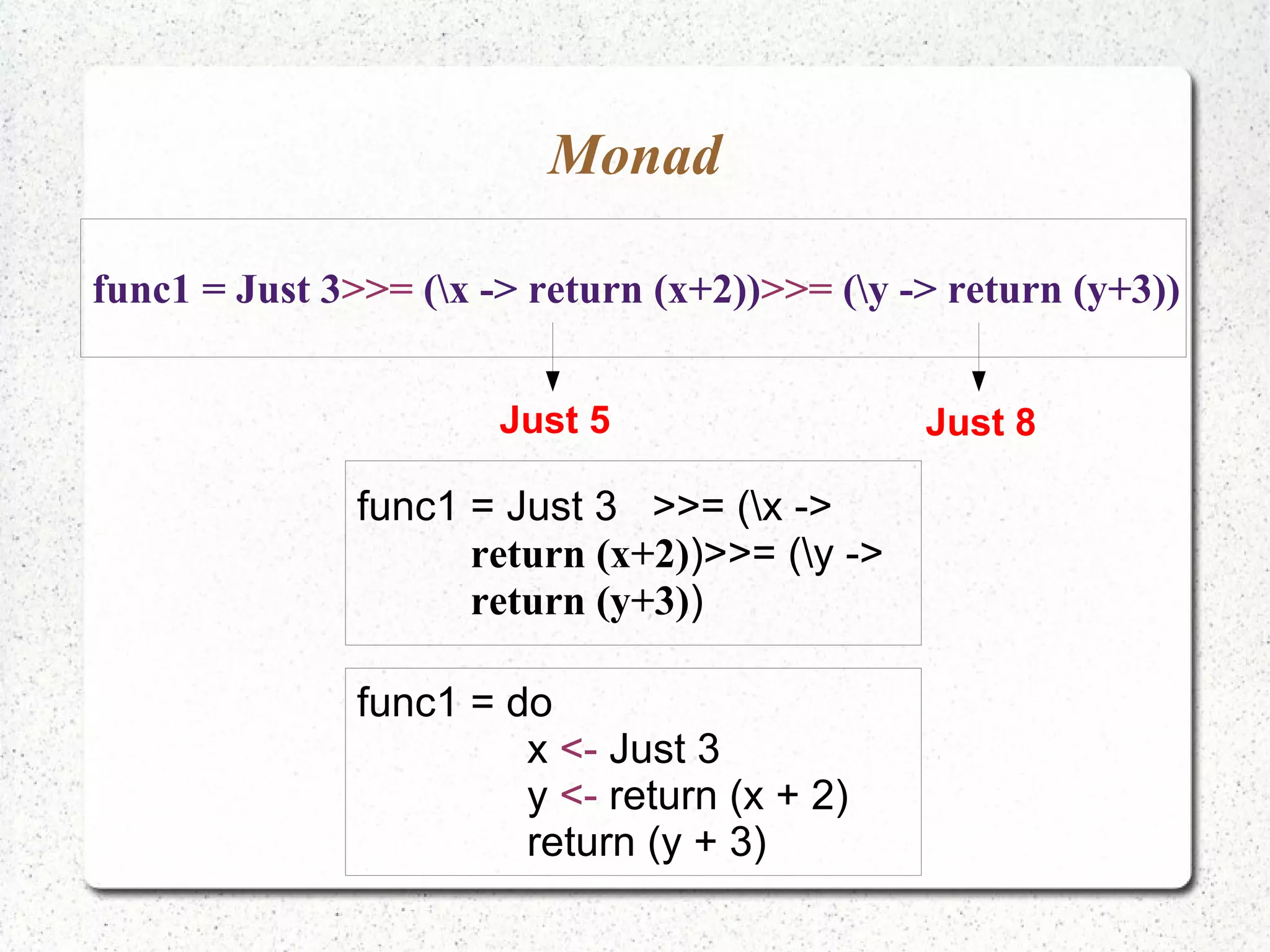 Monad

func1 = Just 3>>= (\x -> return (x+2))>>= (\y -> return (y+3))

Just 5

Just 8

func1 = Just 3 >>= (\x ->
return (x+2))>>= (\y ->
return (y+3))

func1 = do
x <- Just 3
y <- return (x + 2)
return (y + 3)